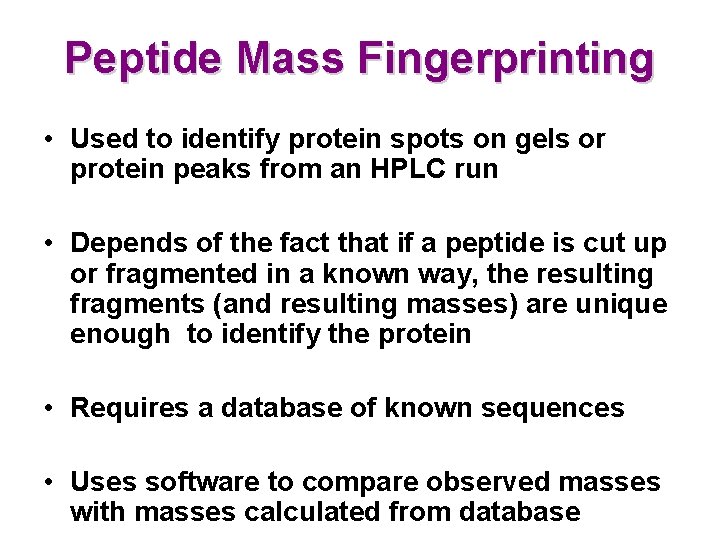 Peptide Mass Fingerprinting

• Used to identify protein spots on gels or protein peaks from an HPLC run

• Depends of the fact that if a peptide is cut up or fragmented in a known way, the resulting fragments (and resulting masses) are unique enough to identify the protein

• Requires a database of known sequences

• Uses software to compare observed masses with masses calculated from database